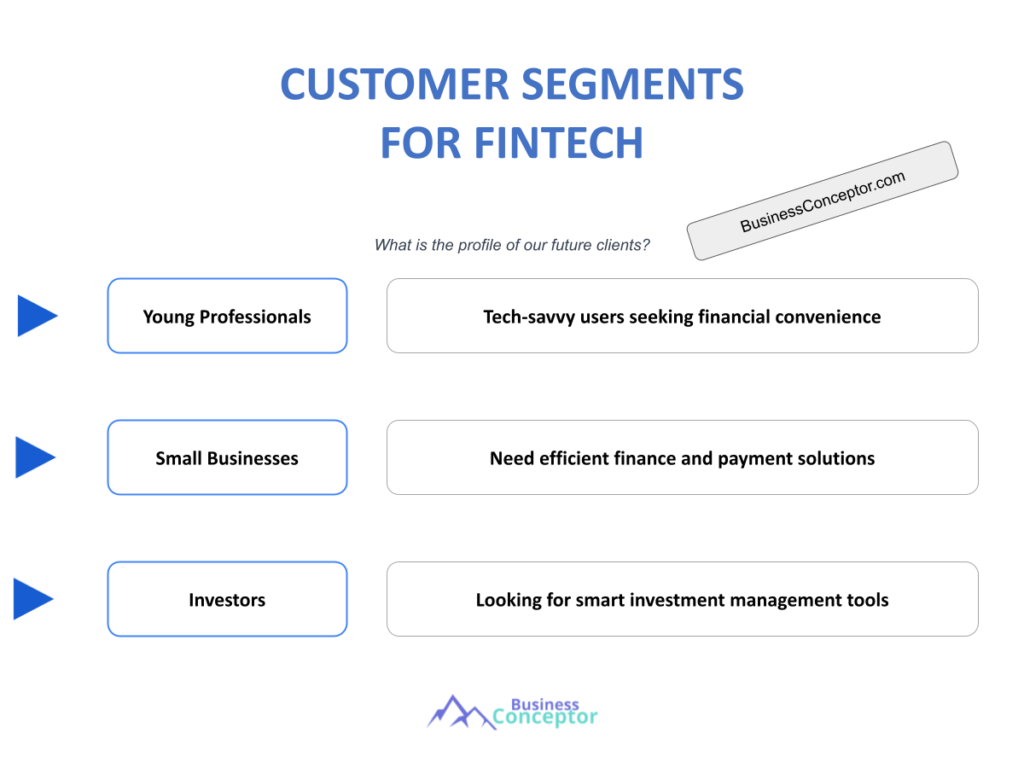 CUSTOMER SEGMENTS FOR FINTECH

BusinessConceptor.com

What is the profile of our future clients?

Young Professionals

Tech-savvy users seeking financial convenience

Small Businesses

Need efficient finance and payment solutions

Investors

Looking for smart investment management tools

Business Conceptor